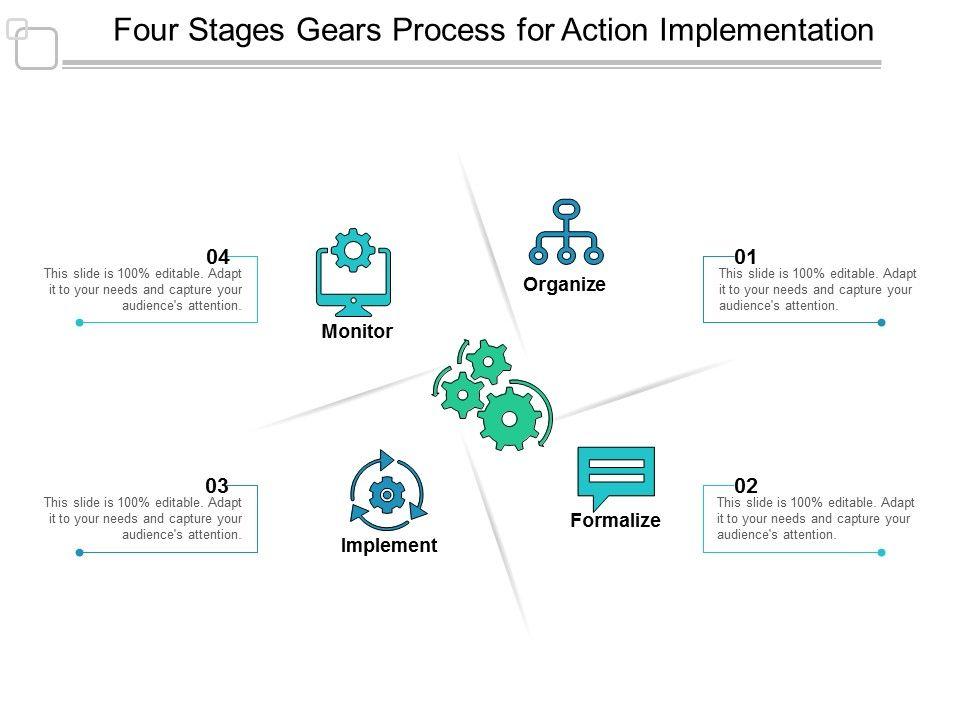 Four Stages Gears Process for Action Implementation

04
This slide is 100% editable. Adapt it to your needs and capture your audience's attention.

Monitor

Organize

01
This slide is 100% editable. Adapt it to your needs and capture your audience's attention.

03
This slide is 100% editable. Adapt it to your needs and capture your audience's attention.

Implement

Formalize

02
This slide is 100% editable. Adapt it to your needs and capture your audience's attention.